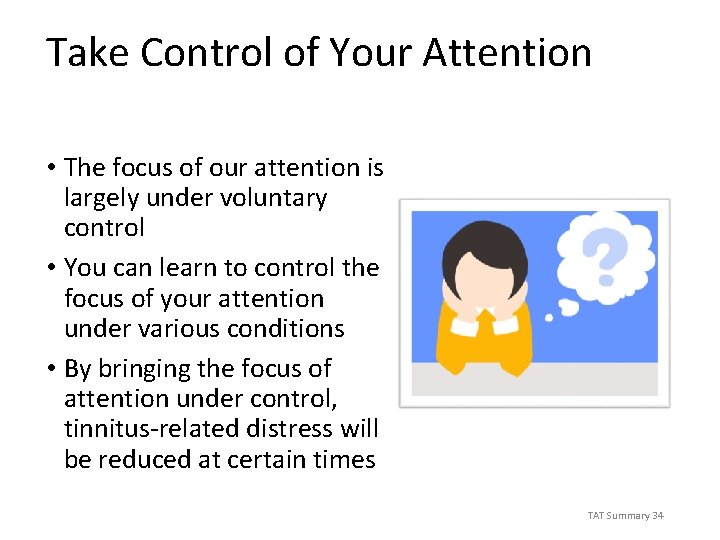 Take Control of Your Attention

• The focus of our attention is largely under voluntary control

• You can learn to control the focus of your attention under various conditions

• By bringing the focus of attention under control, tinnitus-related distress will be reduced at certain times

?

TAT Summary 34